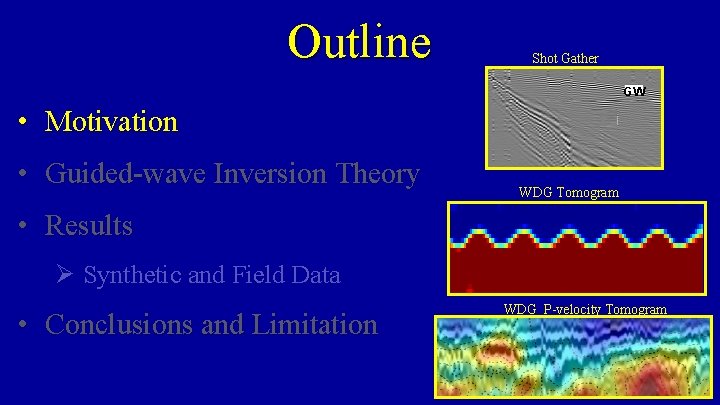 Outline

• Motivation

• Guided-wave Inversion Theory

• Results

➢ Synthetic and Field Data

• Conclusions and Limitation

Shot Gather

GW

WDG Tomogram

WDG P-velocity Tomogram